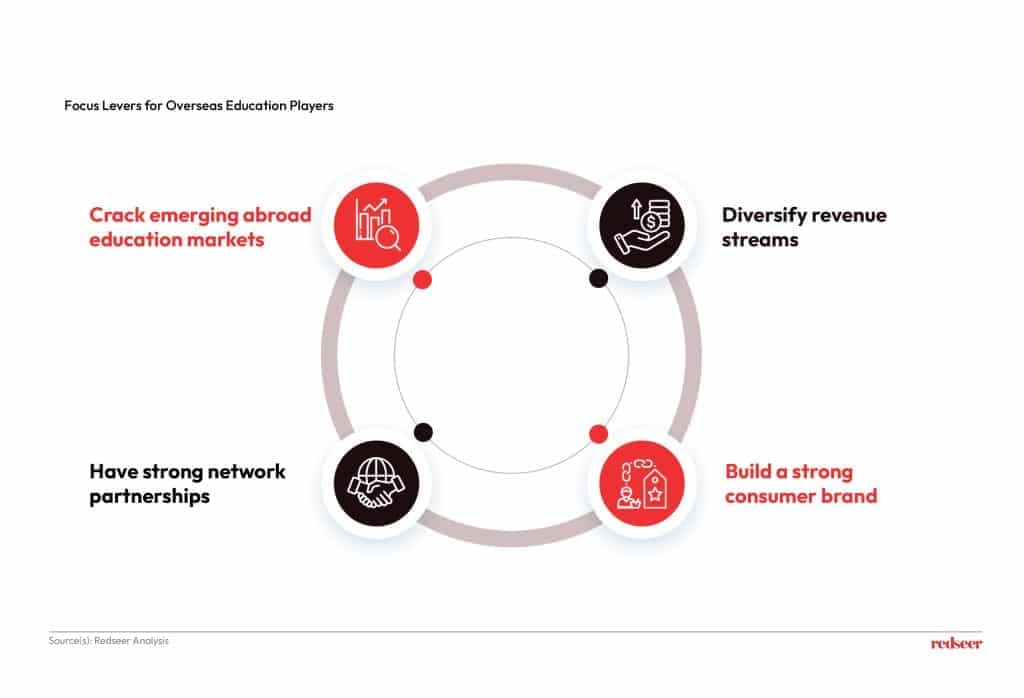 Focus Levers for Overseas Education Players

Crack emerging abroad education markets

Diversify revenue streams

Have strong network partnerships

Build a strong consumer brand

Source(s): Redseer Analysis

redseer